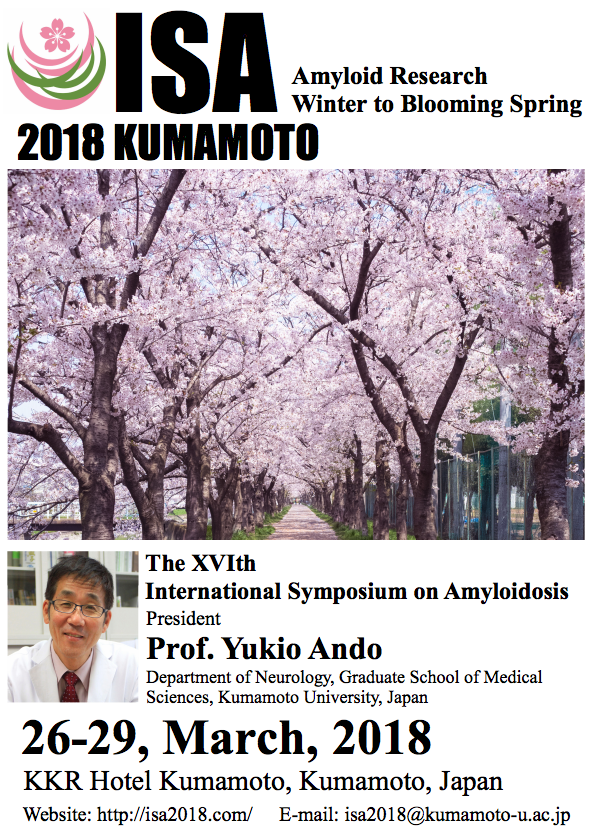 ISA
Amyloid Research
Winter to Blooming Spring
2018 KUMAMOTO

The XVIth
International Symposium on Amyloidosis
President
Prof. Yukio Ando
Department of Neurology, Graduate School of Medical Sciences, Kumamoto University, Japan

26-29, March, 2018
KKR Hotel Kumamoto, Kumamoto, Japan
Website: http://isa2018.com/ E-mail: isa2018@kumamoto-u.ac.jp